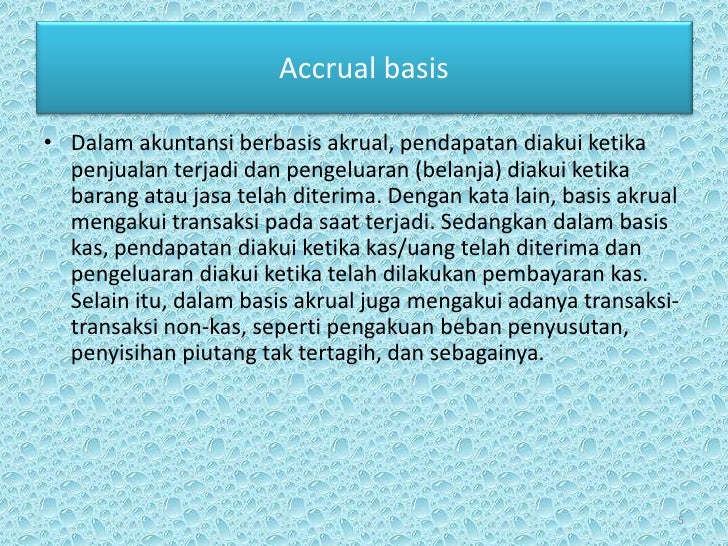 Accrual basis

• Dalam akuntansi berbasis akrual, pendapatan diakui ketika penjualan terjadi dan pengeluaran (belanja) diakui ketika barang atau jasa telah diterima. Dengan kata lain, basis akrual mengakui transaksi pada saat terjadi. Sedangkan dalam basis kas, pendapatan diakui ketika kas/uang telah diterima dan pengeluaran diakui ketika telah dilakukan pembayaran kas. Selain itu, dalam basis akrual juga mengakui adanya transaksi-transaksi non-kas, seperti pengakuan beban penyusutan, penyisihan piutang tak tertagih, dan sebagainya.

5